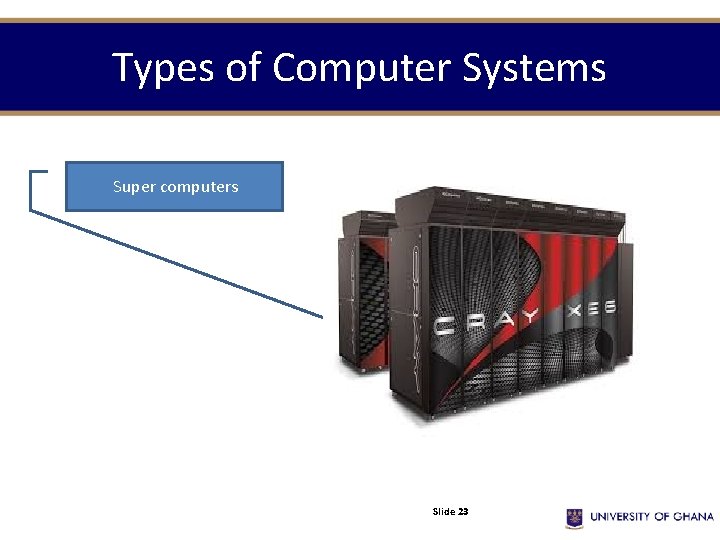 Types of Computer Systems

Super computers

CRAY XE6

Slide 23

UNIVERSITY OF GHANA